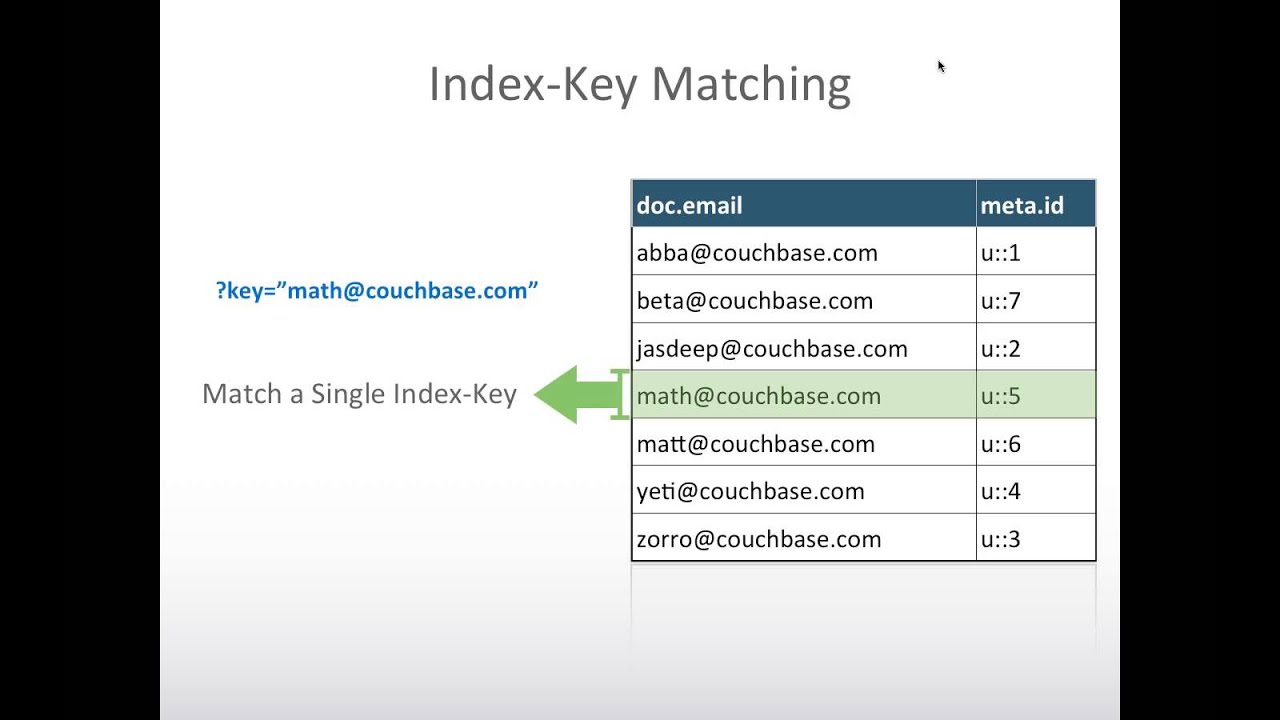 Index-Key Matching

?key="math@couchbase.com"

Match a Single Index-Key

| doc.email | meta.id |
|---|---|
| abba@couchbase.com | u::1 |
| beta@couchbase.com | u::7 |
| jasdeep@couchbase.com | u::2 |
| math@couchbase.com | u::5 |
| matt@couchbase.com | u::6 |
| yeti@couchbase.com | u::4 |
| zorro@couchbase.com | u::3 |